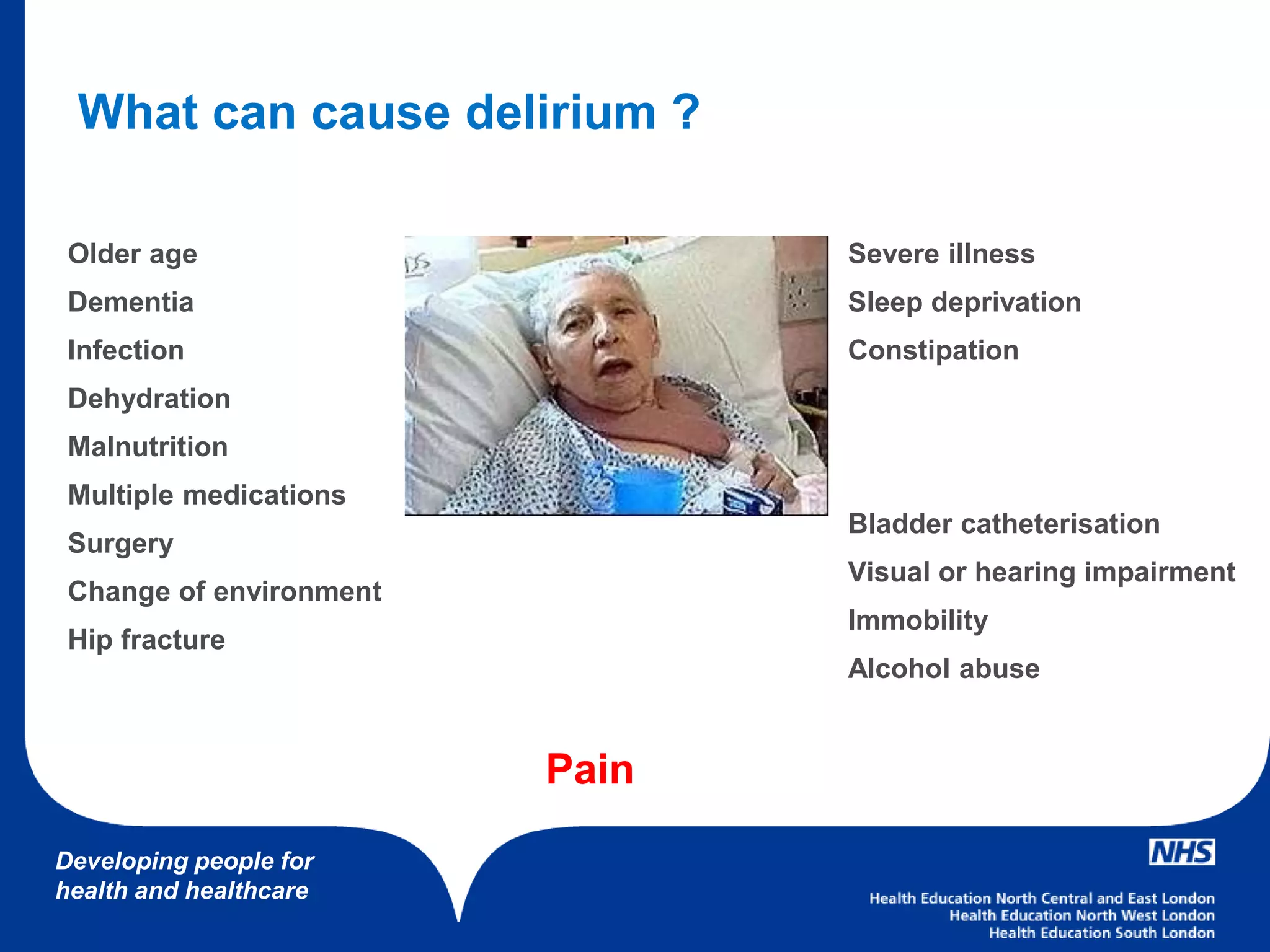 What can cause delirium ?

Older age
Dementia
Infection
Dehydration
Malnutrition
Multiple medications
Surgery
Change of environment
Hip fracture

Severe illness
Sleep deprivation
Constipation

Bladder catheterisation
Visual or hearing impairment
Immobility
Alcohol abuse

Pain

Developing people for health and healthcare

NHS

Health Education North Central and East London
Health Education North West London
Health Education South London